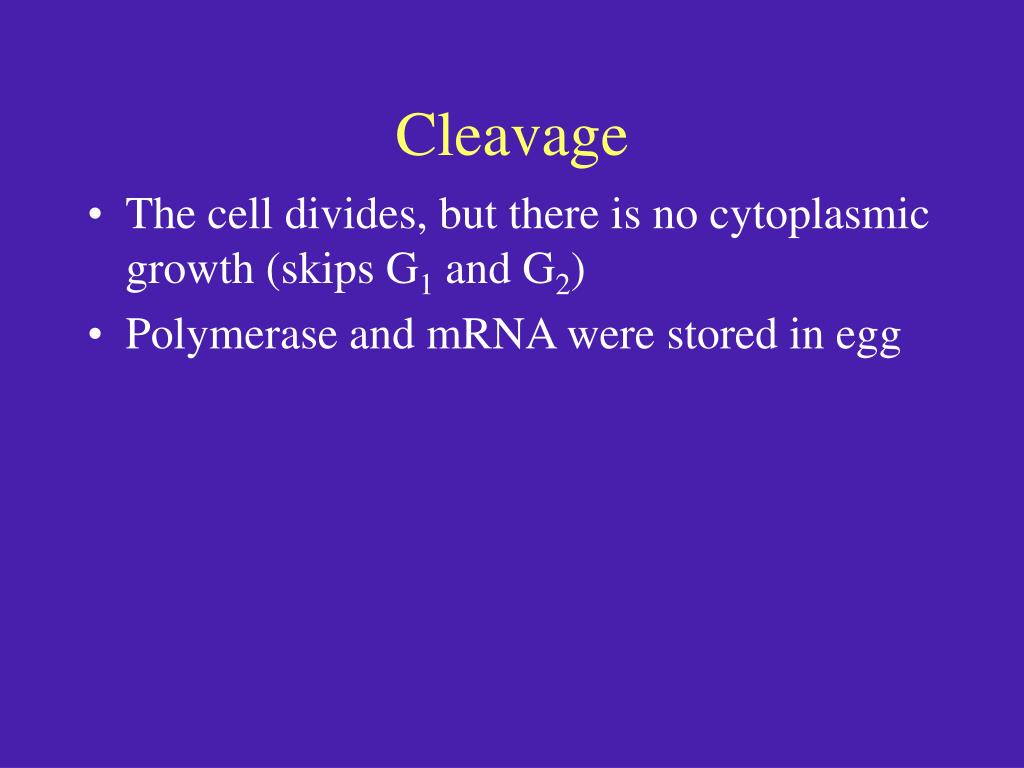 Cleavage

• The cell divides, but there is no cytoplasmic growth (skips $G_1$ and $G_2$)
• Polymerase and mRNA were stored in egg